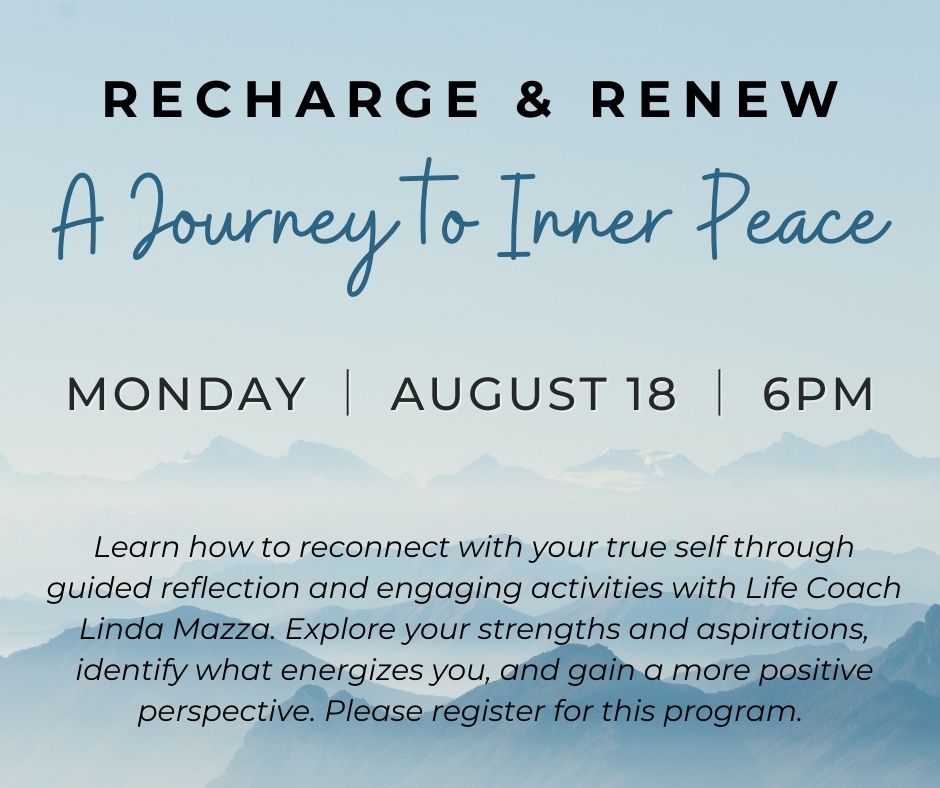 RECHARGE & RENEW

A Journey to Inner Peace

MONDAY | AUGUST 18 | 6PM

Learn how to reconnect with your true self through guided reflection and engaging activities with Life Coach Linda Mazza. Explore your strengths and aspirations, identify what energizes you, and gain a more positive perspective. Please register for this program.